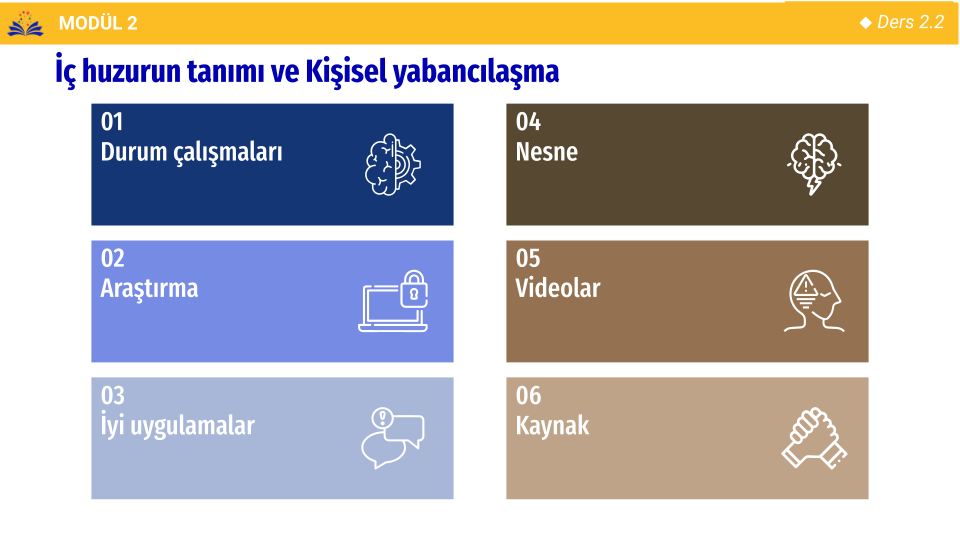 MODÜL 2

◆ Ders 2.2

İç huzurun tanımı ve Kişisel yabancılaşma

01
Durum çalışmaları

02
Araştırma

03
İyi uygulamalar

04
Nesne

05
Videolar

06
Kaynak